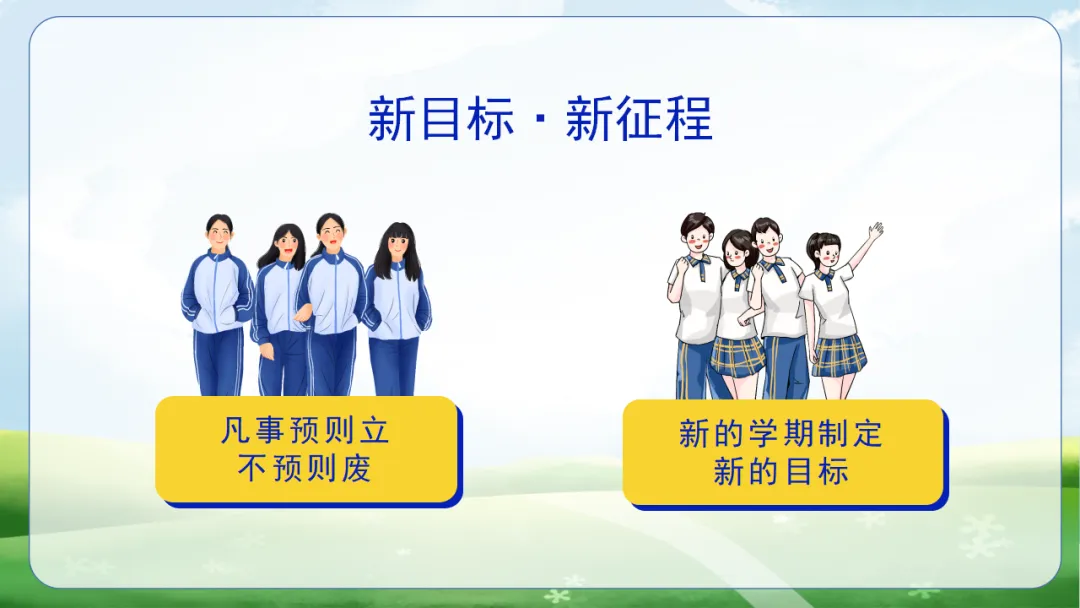 新目标 · 新征程

凡事预则立
不预则废

新的学期制定
新的目标